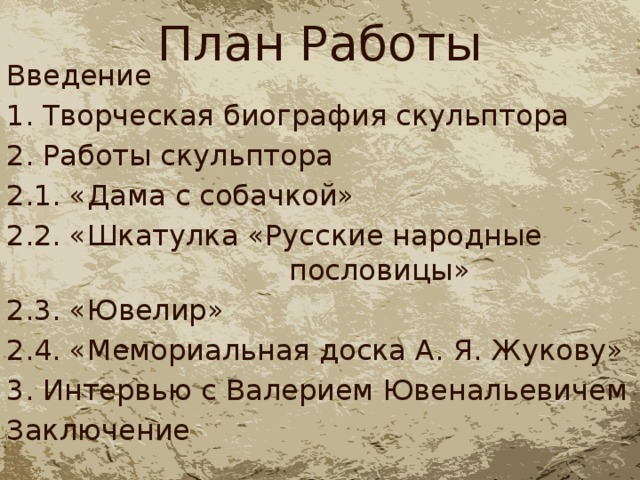 План Работы

Введение

1. Творческая биография скульптора

2. Работы скульптора

2.1. «Дама с собачкой»

2.2. «Шкатулка «Русские народные пословицы»

2.3. «Ювелир»

2.4. «Мемориальная доска А. Я. Жукову»

3. Интервью с Валерием Ювенальевичем

Заключение